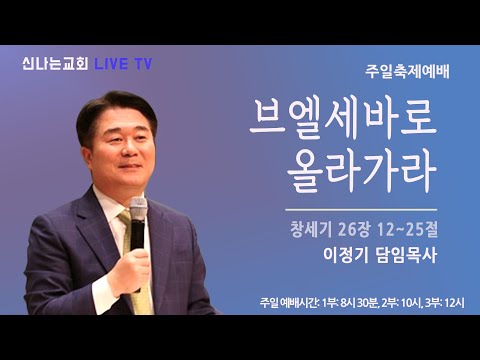 신나는교회 LIVE TV

주일축제예배

브엘세바로
올라가라

창세기 26장 12~25절
이정기 담임목사

주일 예배시간: 1부: 8시 30분, 2부: 10시, 3부: 12시